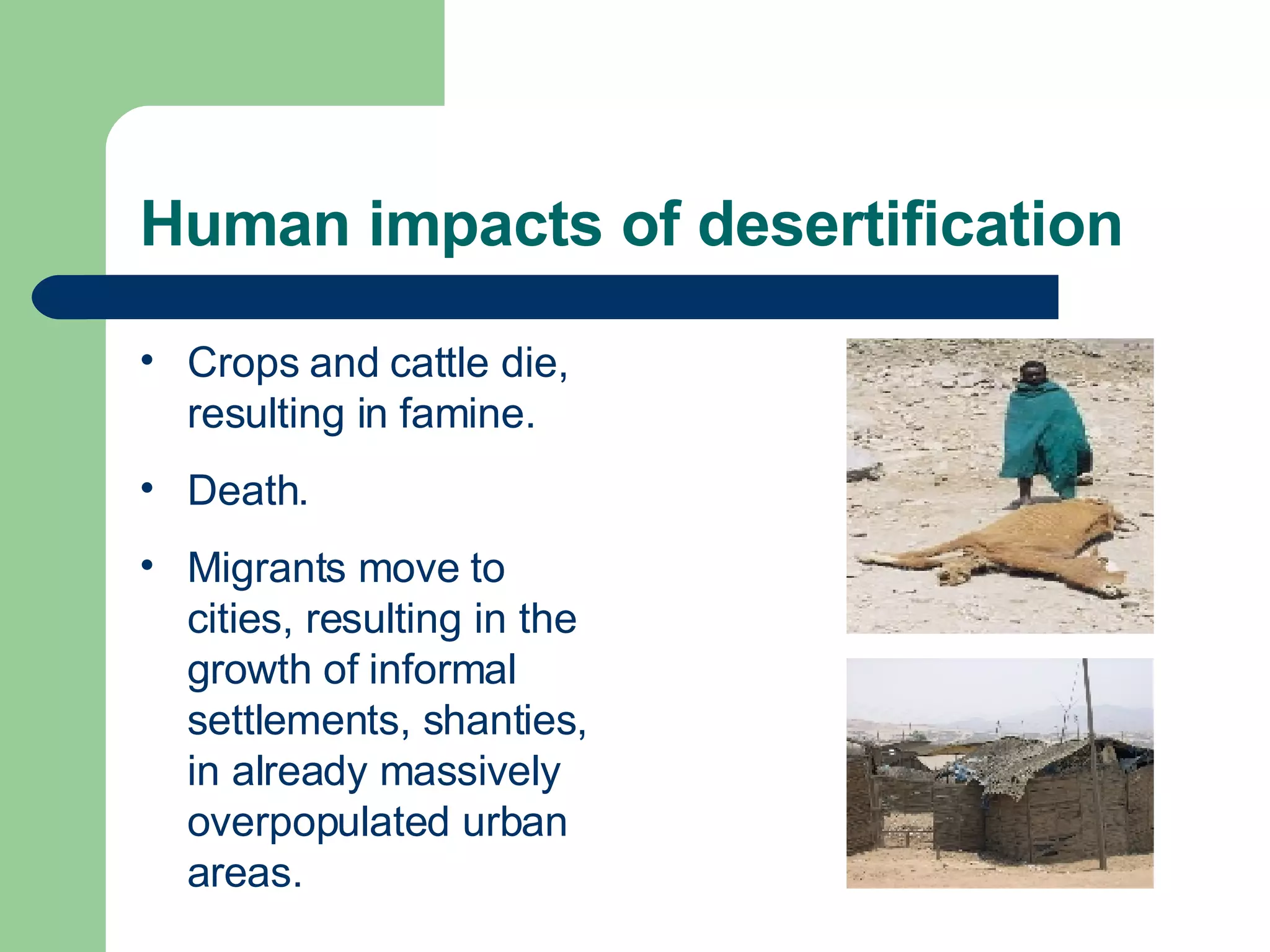 Human impacts of desertification

• Crops and cattle die, resulting in famine.

• Death.

• Migrants move to cities, resulting in the growth of informal settlements, shanties, in already massively overpopulated urban areas.